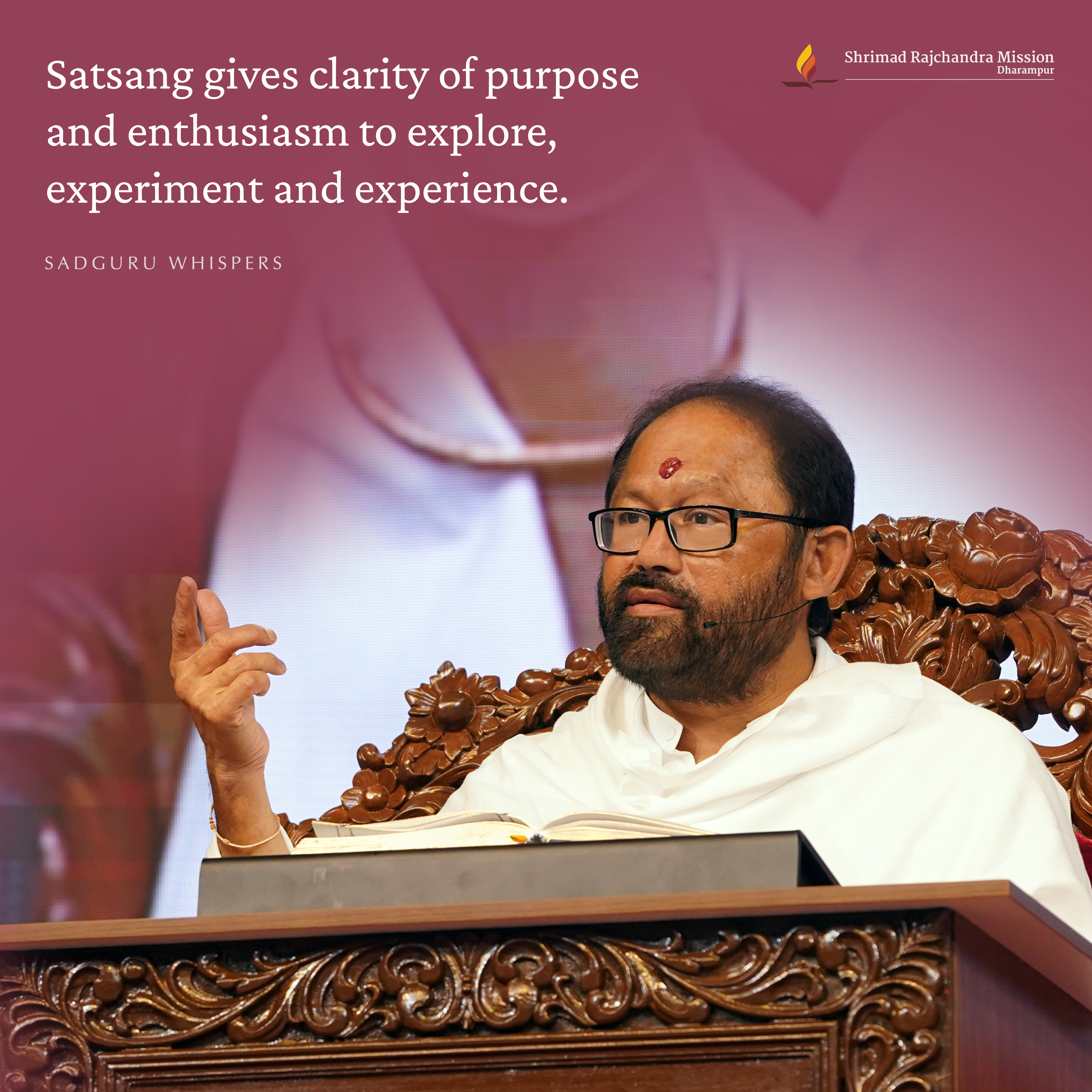 Satsang gives clarity of purpose and enthusiasm to explore, experiment and experience.

SADGURU WHISPERS

Shrimad Rajchandra Mission
Dharampur